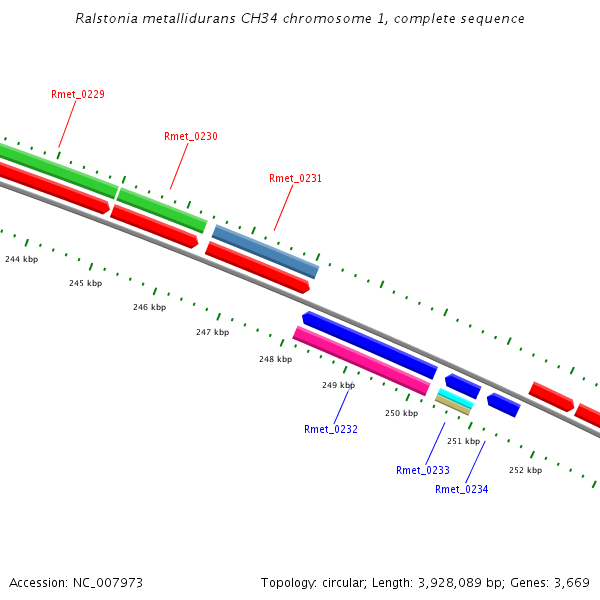 Ralstonia metallidurans CH34 chromosome 1, complete sequence

Rmet_0229

Rmet_0230

Rmet_0231

244 kbp

245 kbp

246 kbp

247 kbp

248 kbp

249 kbp

250 kbp

251 kbp

252 kbp

Rmet_0232

Rmet_0233

Rmet_0234

Accession: NC_007973

Topology: circular; Length: 3,928,089 bp; Genes: 3,669